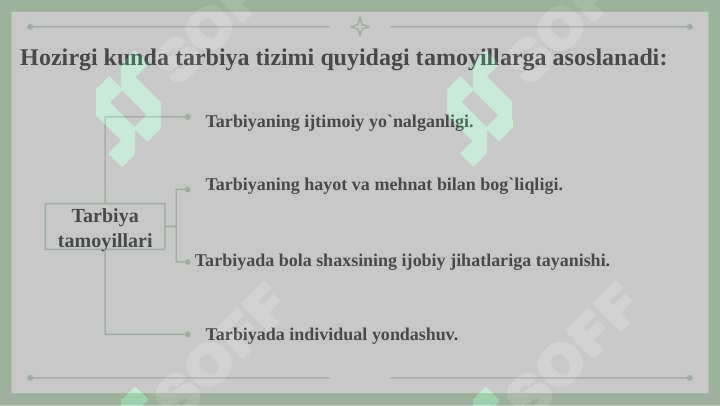 Hozirgi kunda tarbiya tizimi quyidagi tamoyillarga asoslanadi:

Tarbiya tamoyillari

Tarbiyaning ijtimoiy yo`nalganligi.

Tarbiyaning hayot va mehnat bilan bog`liqligi.

Tarbiyada bola shaxsining ijobiy jihatlariga tayanishi.

Tarbiyada individual yondashuv.

SOFF SOFF SOFF SOFF